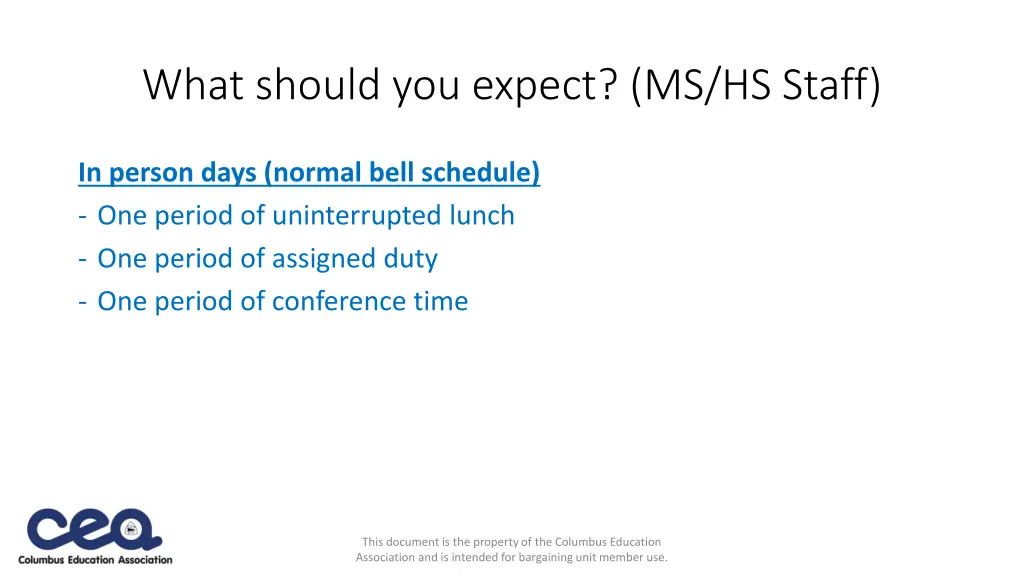 What should you expect? (MS/HS Staff)

In person days (normal bell schedule)
- One period of uninterrupted lunch
- One period of assigned duty
- One period of conference time

cea
Columbus Education Association

This document is the property of the Columbus Education Association and is intended for bargaining unit member use.